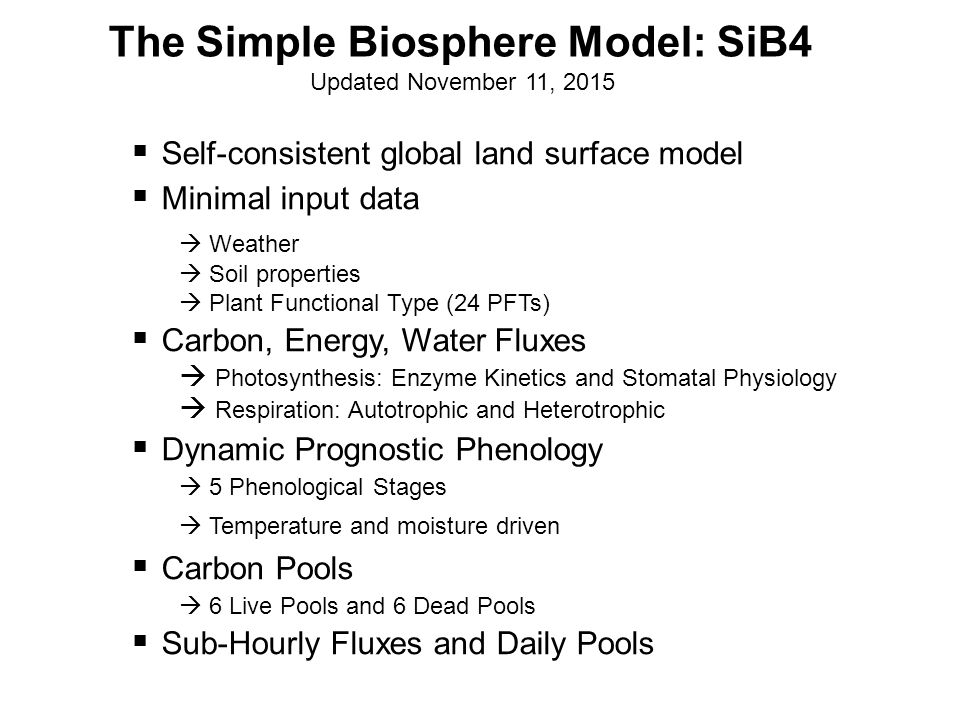 The Simple Biosphere Model: SiB4
Updated November 11, 2015

▪ Self-consistent global land surface model
▪ Minimal input data
→ Weather
→ Soil properties
→ Plant Functional Type (24 PFTs)
▪ Carbon, Energy, Water Fluxes
→ Photosynthesis: Enzyme Kinetics and Stomatal Physiology
→ Respiration: Autotrophic and Heterotrophic
▪ Dynamic Prognostic Phenology
→ 5 Phenological Stages
→ Temperature and moisture driven
▪ Carbon Pools
→ 6 Live Pools and 6 Dead Pools
▪ Sub-Hourly Fluxes and Daily Pools